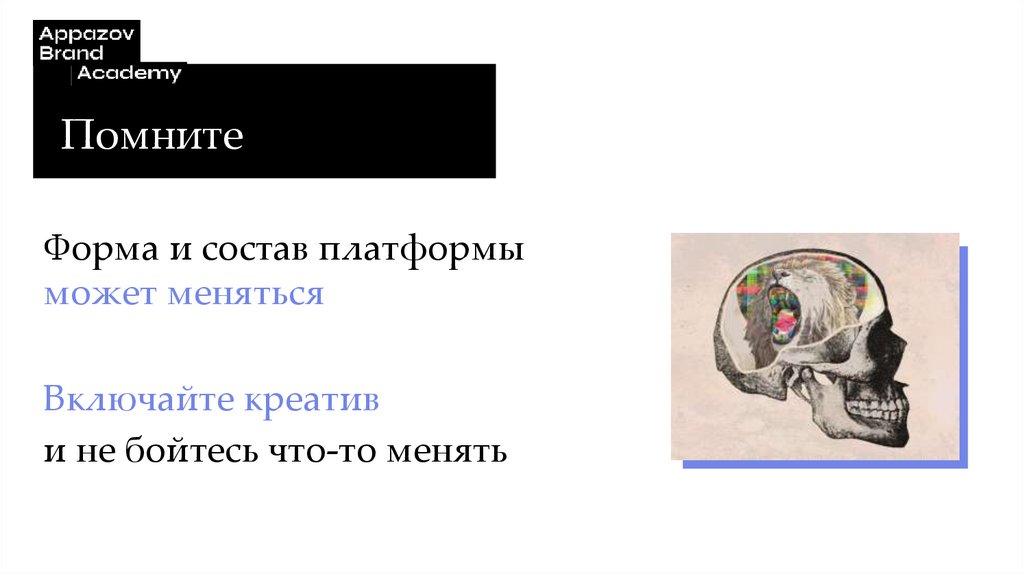 Appazov
Brand
Academy

Помните

Форма и состав платформы
может меняться

Включайте креатив
и не бойтесь что-то менять